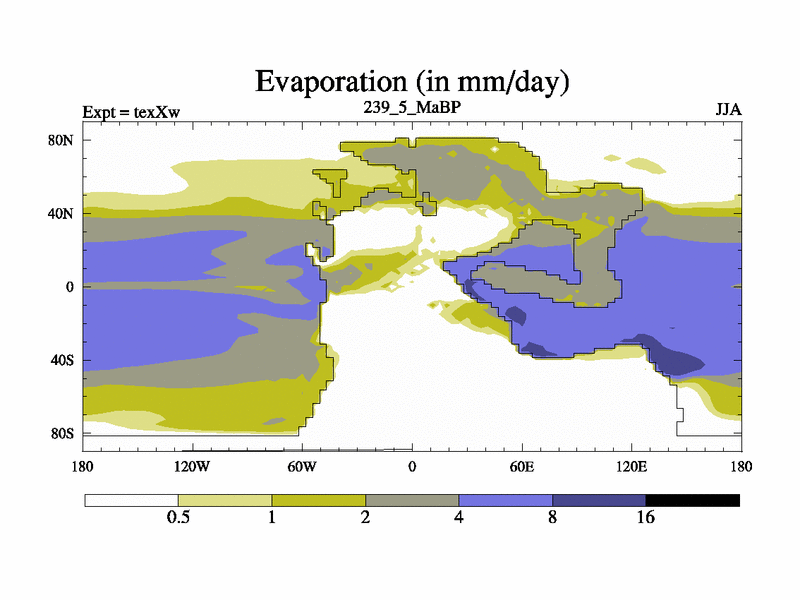 Evaporation (in mm/day)

Expt = texXw

239_5_MaBP

JJA

80N
40N
0
40S
80S

180
120W
60W
0
60E
120E
180

0.5
1
2
4
8
16